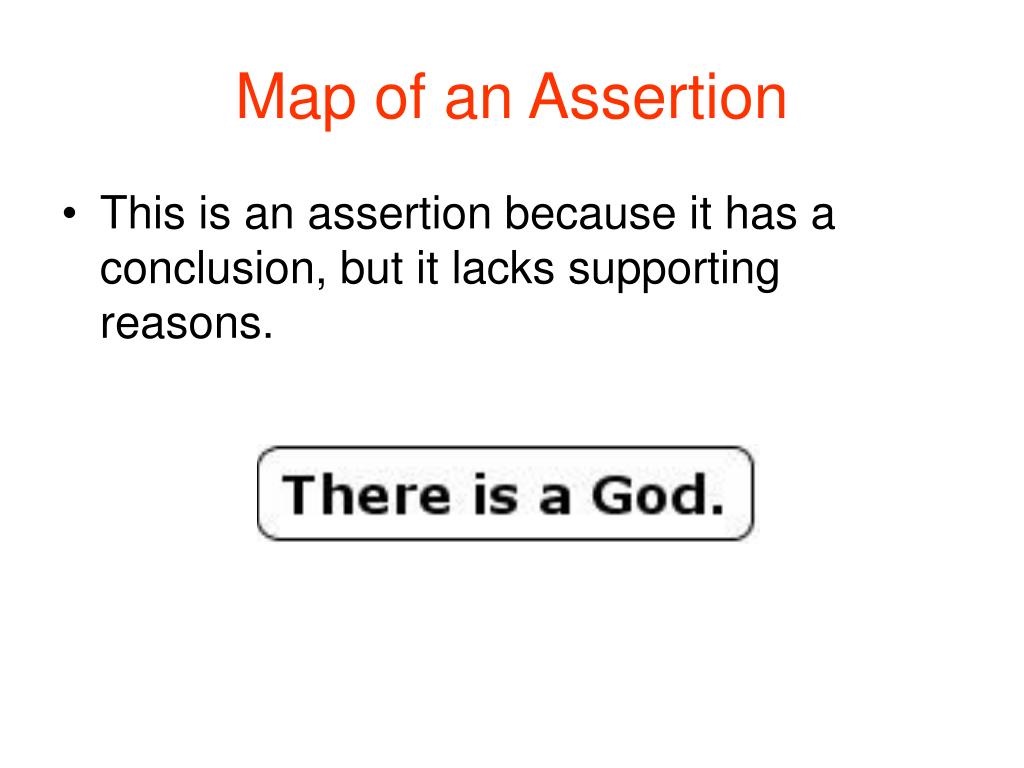 Map of an Assertion

• This is an assertion because it has a conclusion, but it lacks supporting reasons.

There is a God.